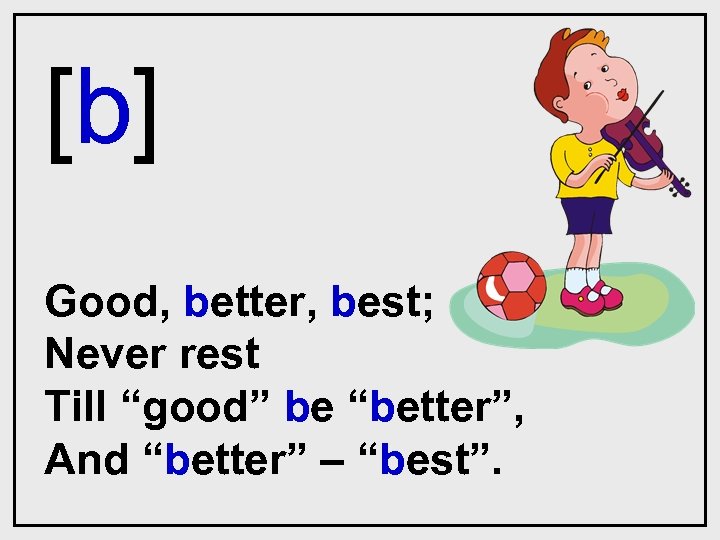 [b]

Good, better, best;
Never rest
Till “good” be “better”,
And “better” – “best”.